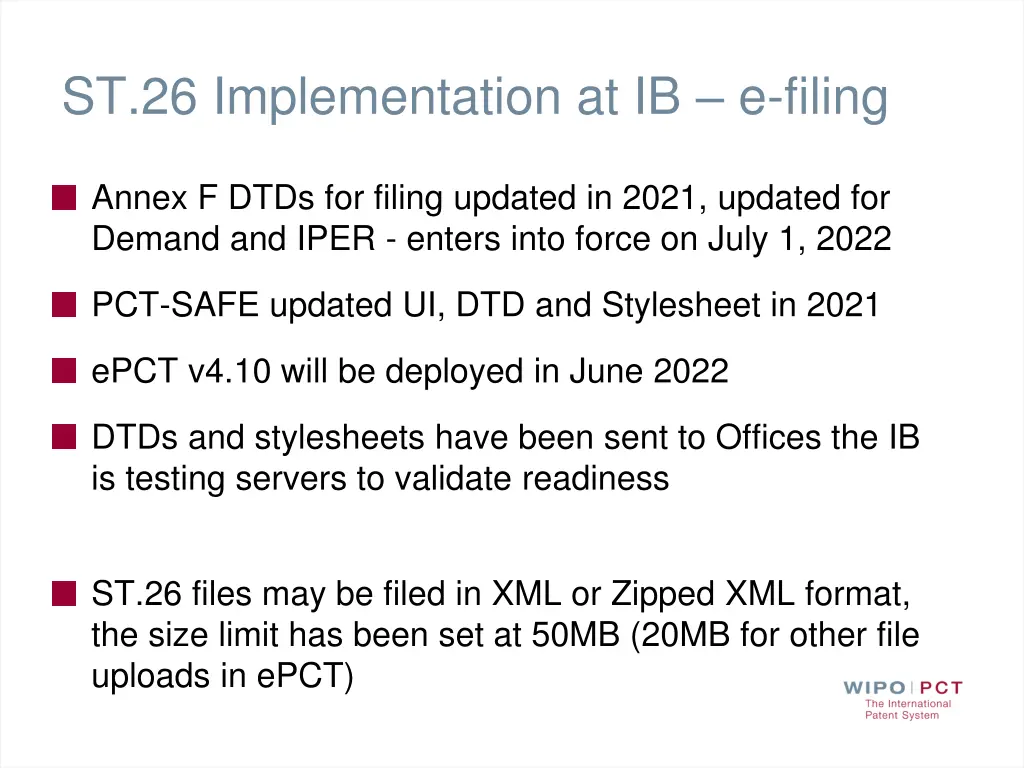 ST.26 Implementation at IB – e-filing

Annex F DTDs for filing updated in 2021, updated for Demand and IPER - enters into force on July 1, 2022

PCT-SAFE updated UI, DTD and Stylesheet in 2021

ePCT v4.10 will be deployed in June 2022

DTDs and stylesheets have been sent to Offices the IB is testing servers to validate readiness

ST.26 files may be filed in XML or Zipped XML format, the size limit has been set at 50MB (20MB for other file uploads in ePCT)

WIPO | PCT
The International Patent System